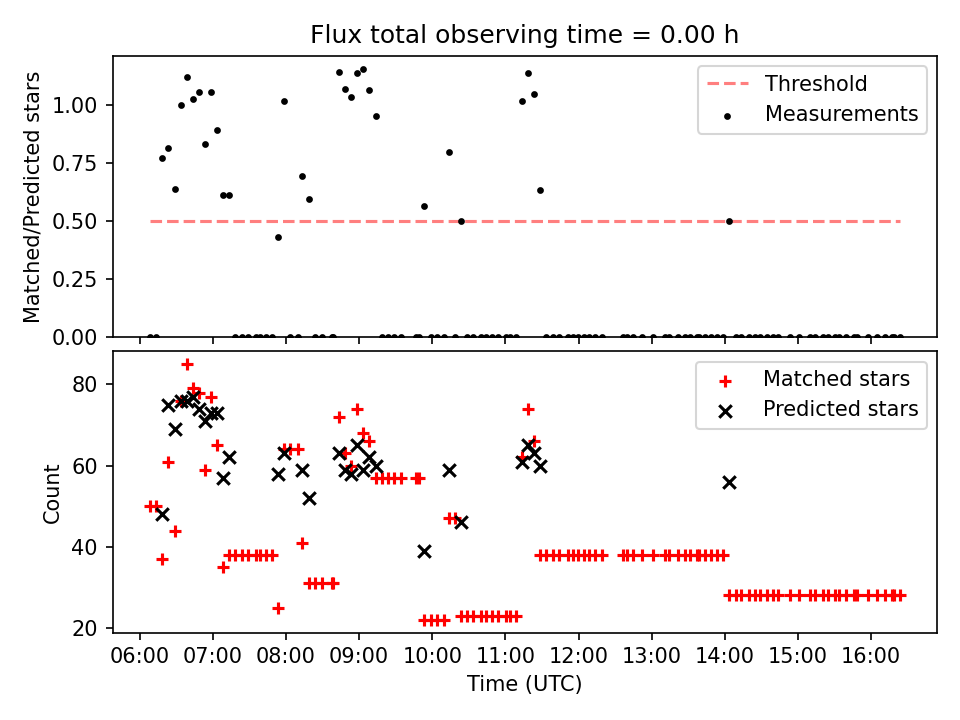 Flux total observing time = 0.00 h

Matched/Predicted stars

1.00
0.75
0.50
0.25
0.00

Threshold
Measurements

Count

80
60
40
20

Matched stars
Predicted stars

06:00 07:00 08:00 09:00 10:00 11:00 12:00 13:00 14:00 15:00 16:00

Time (UTC)